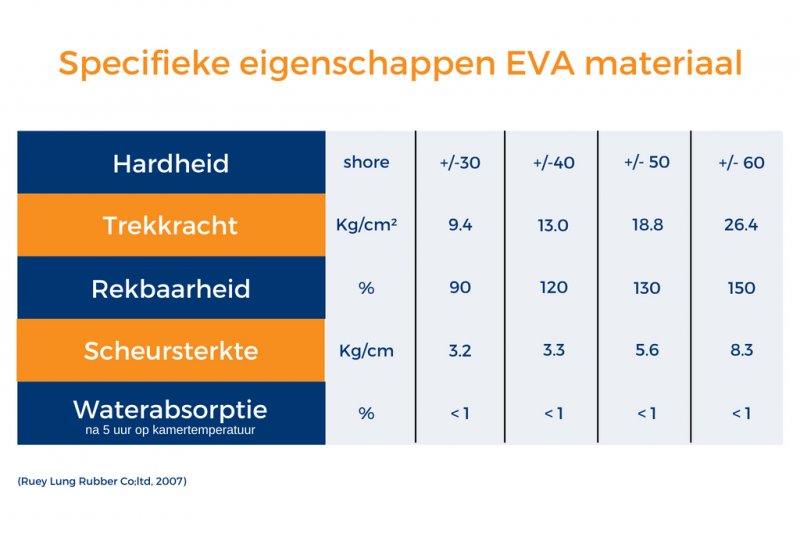 Specifieke eigenschappen EVA materiaal

| Hardheid | shore | +/-30 | +/-40 | +/- 50 | +/- 60 |
|---|---|---|---|---|---|
| Trekkracht | Kg/cm² | 9.4 | 13.0 | 18.8 | 26.4 |
| Rekbaarheid | % | 90 | 120 | 130 | 150 |
| Scheursterkte | Kg/cm | 3.2 | 3.3 | 5.6 | 8.3 |
| Waterabsorptie na 5 uur op kamertemperatuur | % | < 1 | < 1 | < 1 | < 1 |

(Ruey Lung Rubber Co;ltd, 2007)